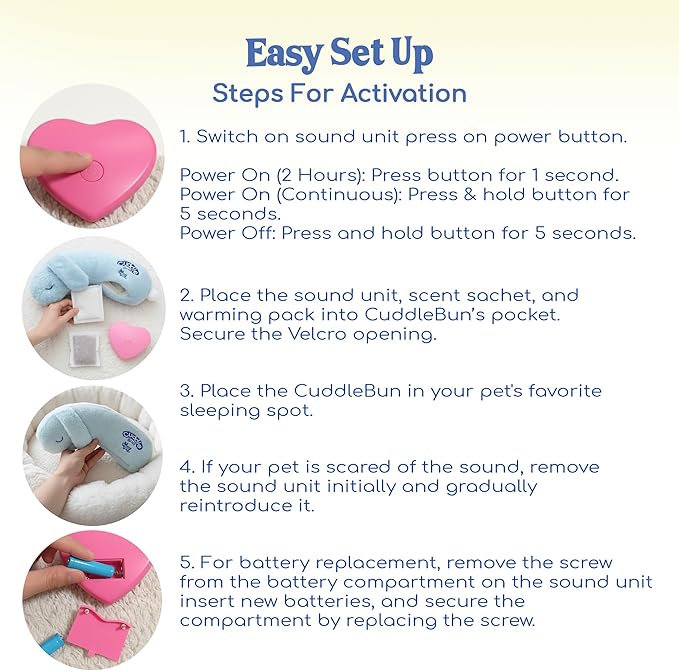 Easy Set Up
Steps For Activation

1. Switch on sound unit press on power button.

Power On (2 Hours): Press button for 1 second.
Power On (Continuous): Press & hold button for 5 seconds.
Power Off: Press and hold button for 5 seconds.

2. Place the sound unit, scent sachet, and warming pack into CuddleBun's pocket. Secure the Velcro opening.

3. Place the CuddleBun in your pet's favorite sleeping spot.

4. If your pet is scared of the sound, remove the sound unit initially and gradually reintroduce it.

5. For battery replacement, remove the screw from the battery compartment on the sound unit insert new batteries, and secure the compartment by replacing the screw.